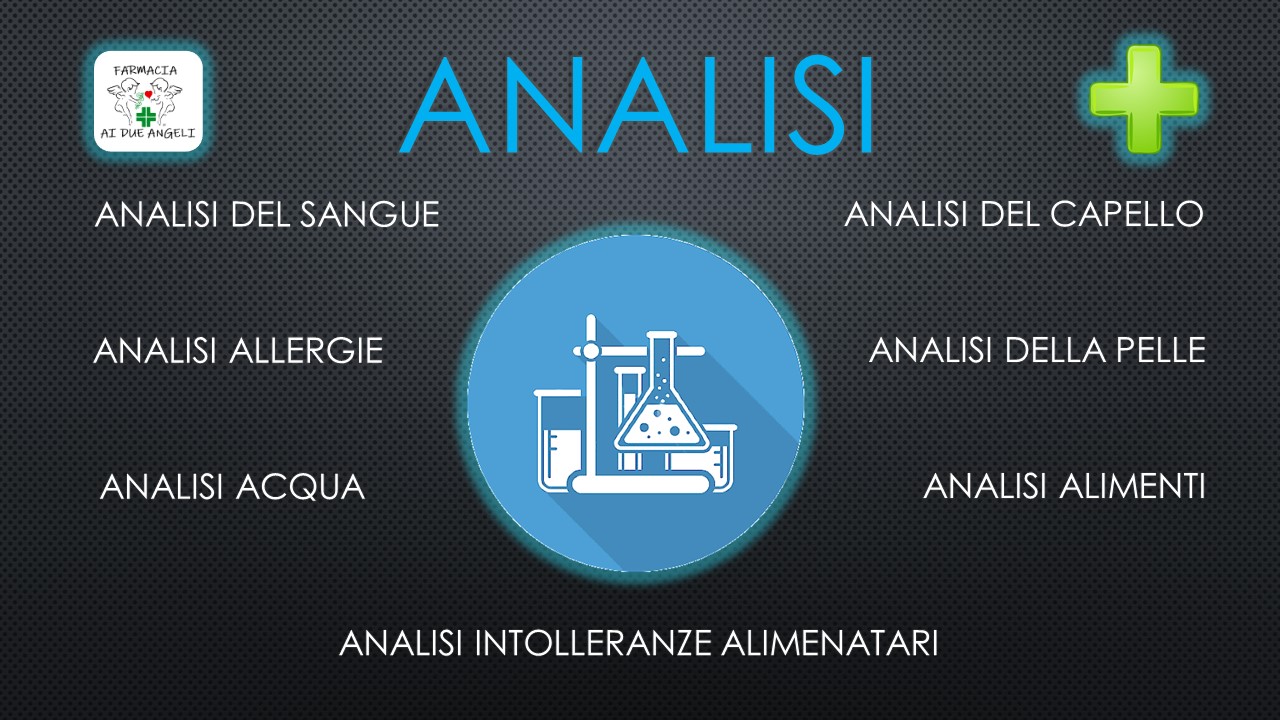 FARMACIA
AI DUE ANGELI

ANALISI

ANALISI DEL SANGUE

ANALISI ALLERGIE

ANALISI ACQUA

ANALISI DEL CAPELLO

ANALISI DELLA PELLE

ANALISI ALIMENTI

ANALISI INTOLLERANZE ALIMENATARI